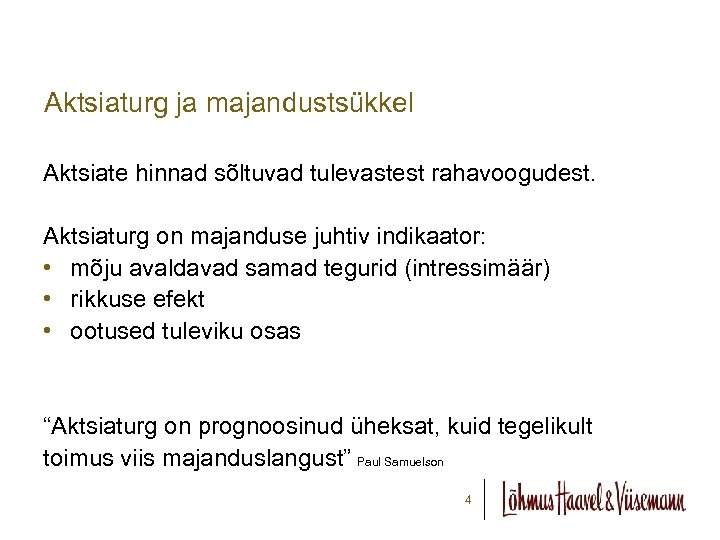 Aktsiaturg ja majandustsükkel

Aktsiate hinnad sõltuvad tulevastest rahavoogudest.

Aktsiaturg on majanduse juhtiv indikaator:
• mõju avaldavad samad tegurid (intressimäär)
• rikkuse efekt
• ootused tuleviku osas

“Aktsiaturg on prognoosinud üheksat, kuid tegelikult toimus viis majanduslangust” Paul Samuelson

4

Lõhmus Haavel & Viisemann